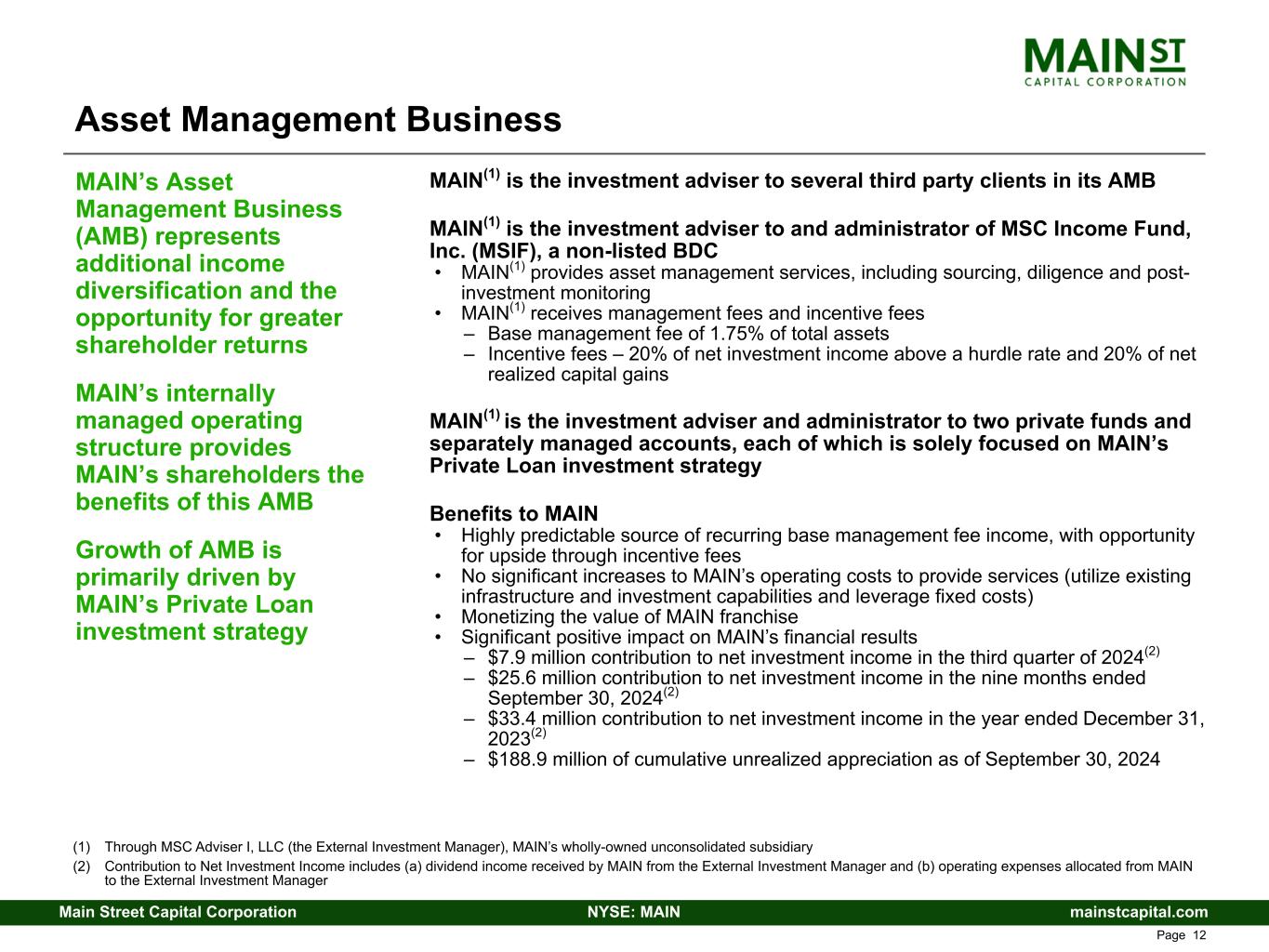 MAIN ST
CAPITAL CORPORATION

Asset Management Business

MAIN's Asset Management Business (AMB) represents additional income diversification and the opportunity for greater shareholder returns

MAIN's internally managed operating structure provides MAIN's shareholders the benefits of this AMB

Growth of AMB is primarily driven by MAIN's Private Loan investment strategy

MAIN$^{(1)}$ is the investment adviser to several third party clients in its AMB

MAIN$^{(1)}$ is the investment adviser to and administrator of MSC Income Fund, Inc. (MSIF), a non-listed BDC

• MAIN$^{(1)}$ provides asset management services, including sourcing, diligence and post-investment monitoring
• MAIN$^{(1)}$ receives management fees and incentive fees
– Base management fee of 1.75% of total assets
– Incentive fees – 20% of net investment income above a hurdle rate and 20% of net realized capital gains

MAIN$^{(1)}$ is the investment adviser and administrator to two private funds and separately managed accounts, each of which is solely focused on MAIN's Private Loan investment strategy

Benefits to MAIN
• Highly predictable source of recurring base management fee income, with opportunity for upside through incentive fees
• No significant increases to MAIN's operating costs to provide services (utilize existing infrastructure and investment capabilities and leverage fixed costs)
• Monetizing the value of MAIN franchise
• Significant positive impact on MAIN's financial results
– \$7.9 million contribution to net investment income in the third quarter of 2024$^{(2)}$
– \$25.6 million contribution to net investment income in the nine months ended September 30, 2024$^{(2)}$
– \$33.4 million contribution to net investment income in the year ended December 31, 2023$^{(2)}$
– \$188.9 million of cumulative unrealized appreciation as of September 30, 2024

(1) Through MSC Adviser I, LLC (the External Investment Manager), MAIN's wholly-owned unconsolidated subsidiary
(2) Contribution to Net Investment Income includes (a) dividend income received by MAIN from the External Investment Manager and (b) operating expenses allocated from MAIN to the External Investment Manager

Main Street Capital Corporation NYSE: MAIN mainstcapital.com
Page 12